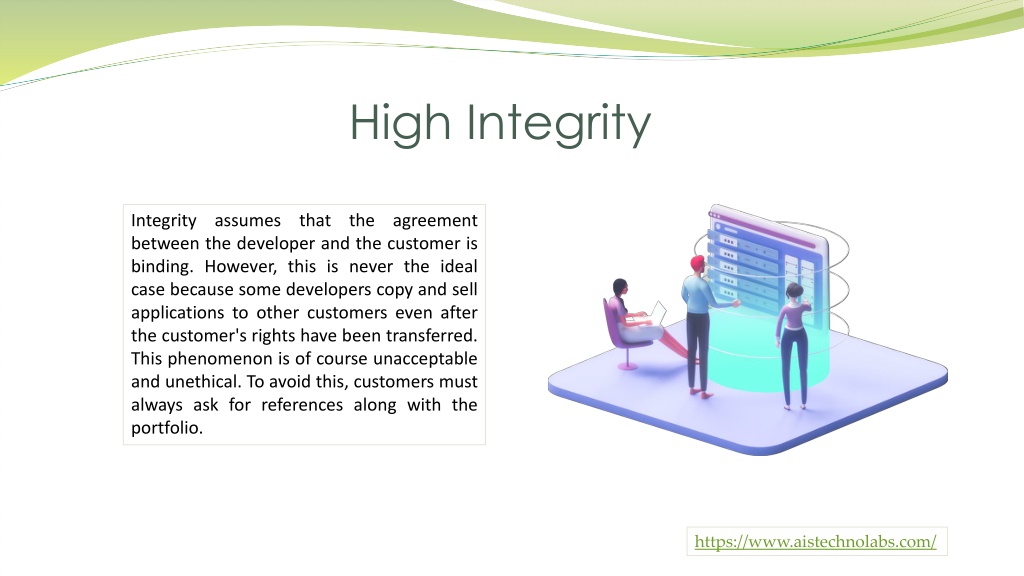 High Integrity

Integrity assumes that the agreement between the developer and the customer is binding. However, this is never the ideal case because some developers copy and sell applications to other customers even after the customer's rights have been transferred. This phenomenon is of course unacceptable and unethical. To avoid this, customers must always ask for references along with the portfolio.

https://www.aistechnolabs.com/